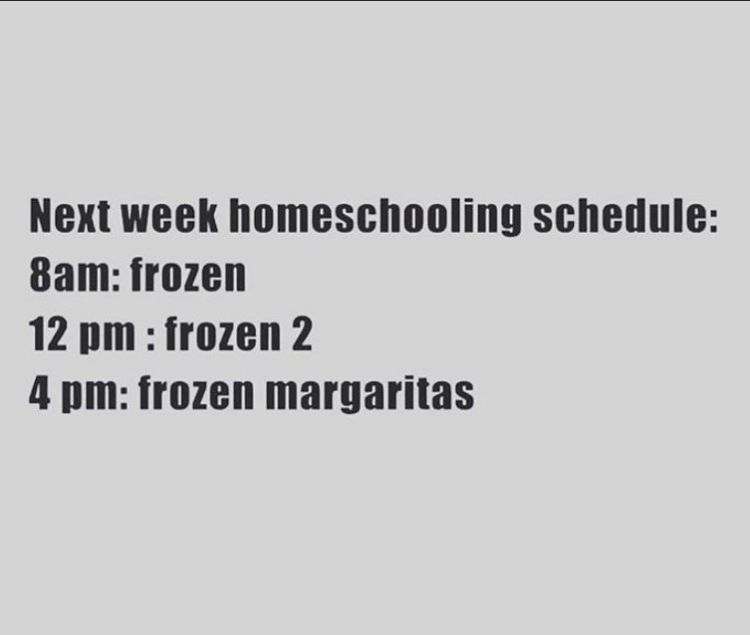 Next week homeschooling schedule:
8am: frozen
12 pm : frozen 2
4 pm: frozen margaritas